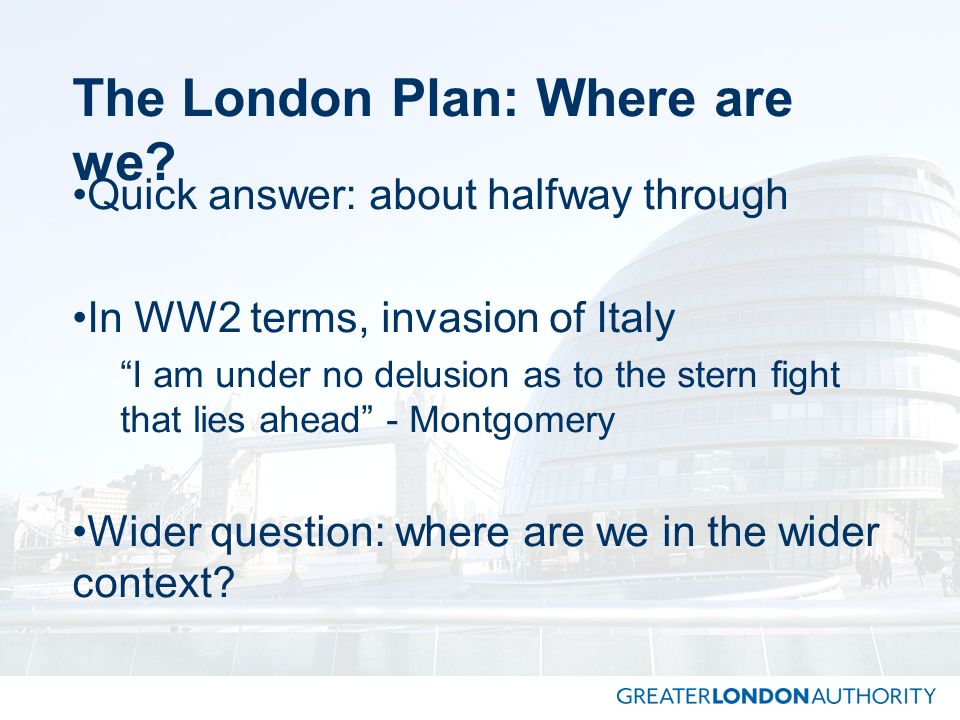 The London Plan: Where are we?

•Quick answer: about halfway through

•In WW2 terms, invasion of Italy

“I am under no delusion as to the stern fight that lies ahead” - Montgomery

•Wider question: where are we in the wider context?

GREATERLONDONAUTHORITY